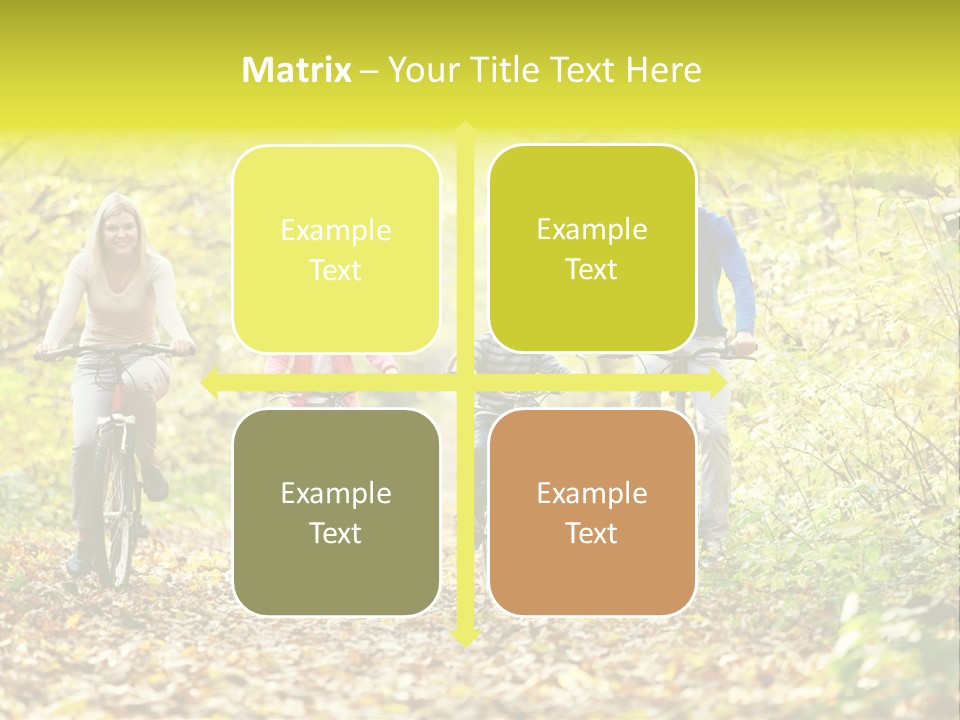 Matrix – Your Title Text Here

Example Text

Example Text

Example Text

Example Text